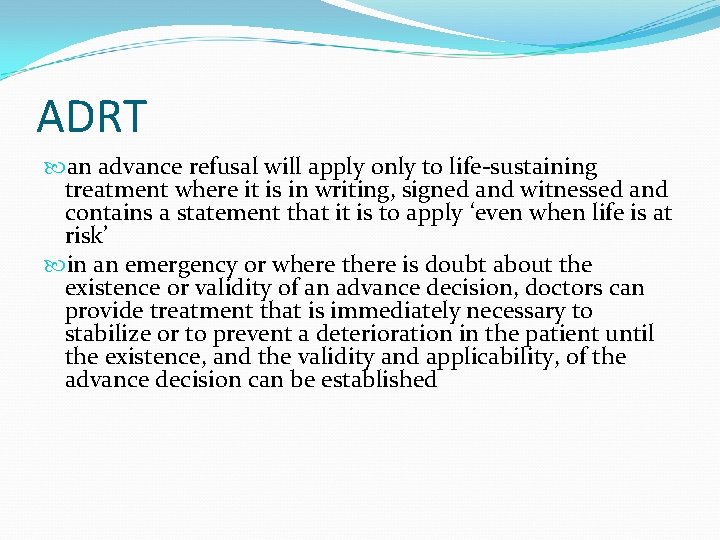 ADRT

an advance refusal will apply only to life-sustaining treatment where it is in writing, signed and witnessed and contains a statement that it is to apply ‘even when life is at risk’

in an emergency or where there is doubt about the existence or validity of an advance decision, doctors can provide treatment that is immediately necessary to stabilize or to prevent a deterioration in the patient until the existence, and the validity and applicability, of the advance decision can be established